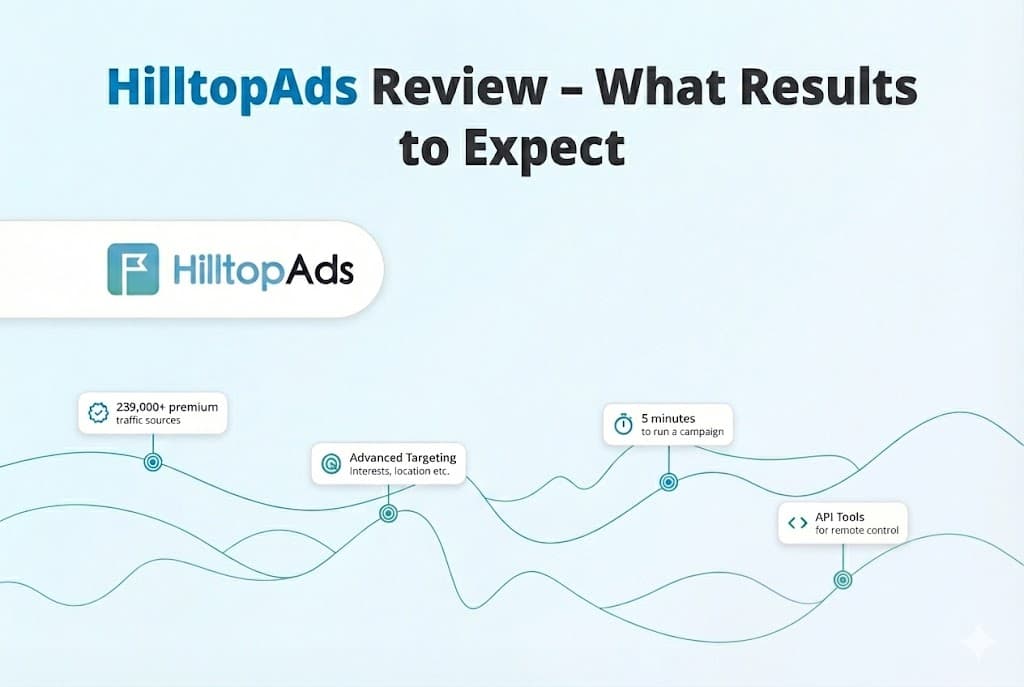 HilltopAds Review – What Results to Expect

HilltopAds

239,000+ premium
traffic sources

Advanced Targeting
Interests, location etc.

5 minutes
to run a campaign

API Tools
for remote control